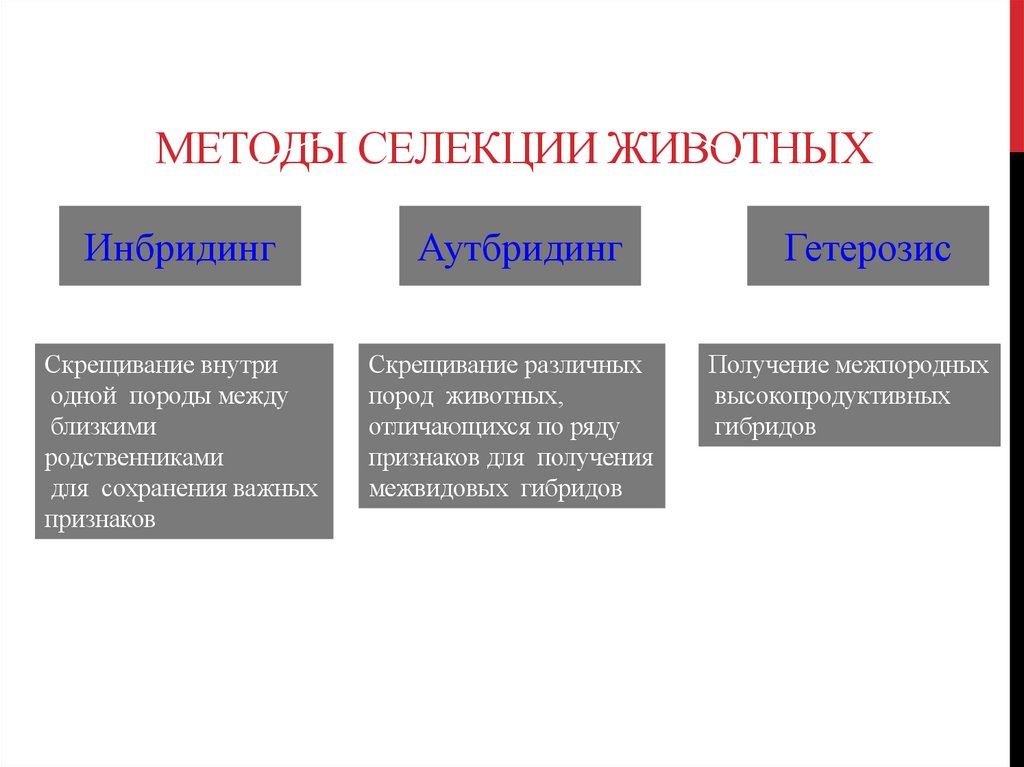 МЕТОДЫ СЕЛЕКЦИИ ЖИВОТНЫХ

Инбридинг

Аутбридинг

Гетерозис

Скрещивание внутри одной породы между близкими родственниками для сохранения важных признаков

Скрещивание различных пород животных, отличающихся по ряду признаков для получения межвидовых гибридов

Получение межпородных высокопродуктивных гибридов